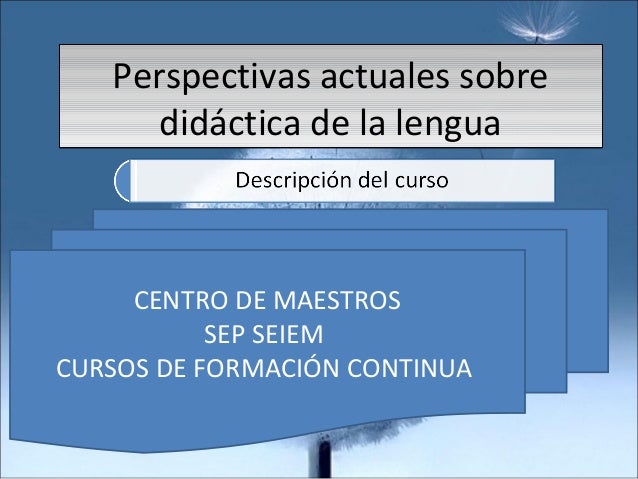 Perspectivas actuales sobre didáctica de la lengua

Descripción del curso

CENTRO DE MAESTROS
SEP SEIEM
CURSOS DE FORMACIÓN CONTINUA